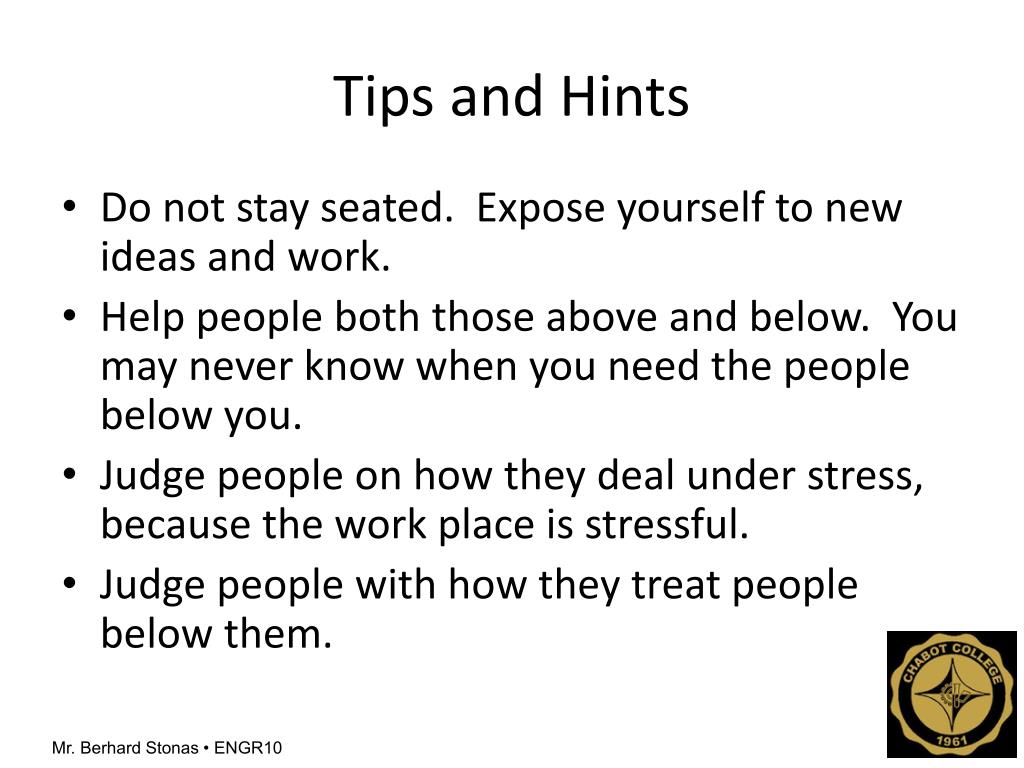 Tips and Hints

• Do not stay seated. Expose yourself to new ideas and work.
• Help people both those above and below. You may never know when you need the people below you.
• Judge people on how they deal under stress, because the work place is stressful.
• Judge people with how they treat people below them.

CHABOT COLLEGE
1961

Mr. Berhard Stonas • ENGR10